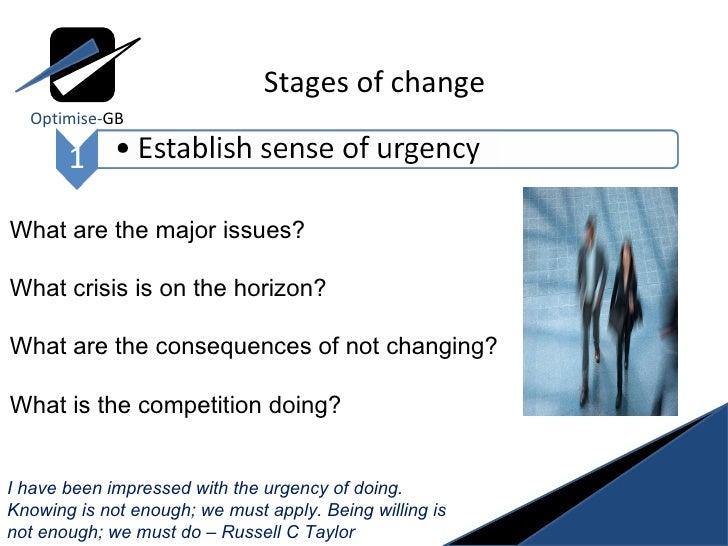 Optimise-GB

Stages of change

1

• Establish sense of urgency

What are the major issues?

What crisis is on the horizon?

What are the consequences of not changing?

What is the competition doing?

I have been impressed with the urgency of doing. Knowing is not enough; we must apply. Being willing is not enough; we must do – Russell C Taylor